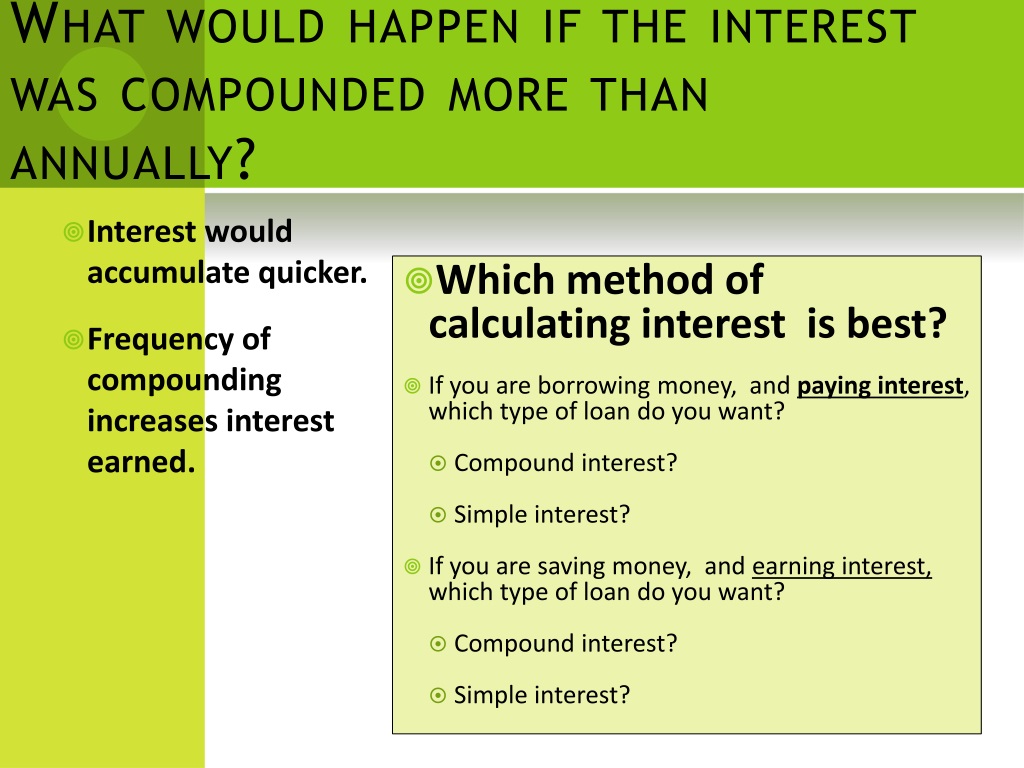 WHAT WOULD HAPPEN IF THE INTEREST WAS COMPOUNDED MORE THAN ANNUALLY?

Interest would accumulate quicker.

Frequency of compounding increases interest earned.

Which method of calculating interest is best?

If you are borrowing money, and paying interest, which type of loan do you want?

Compound interest?

Simple interest?

If you are saving money, and earning interest, which type of loan do you want?

Compound interest?

Simple interest?